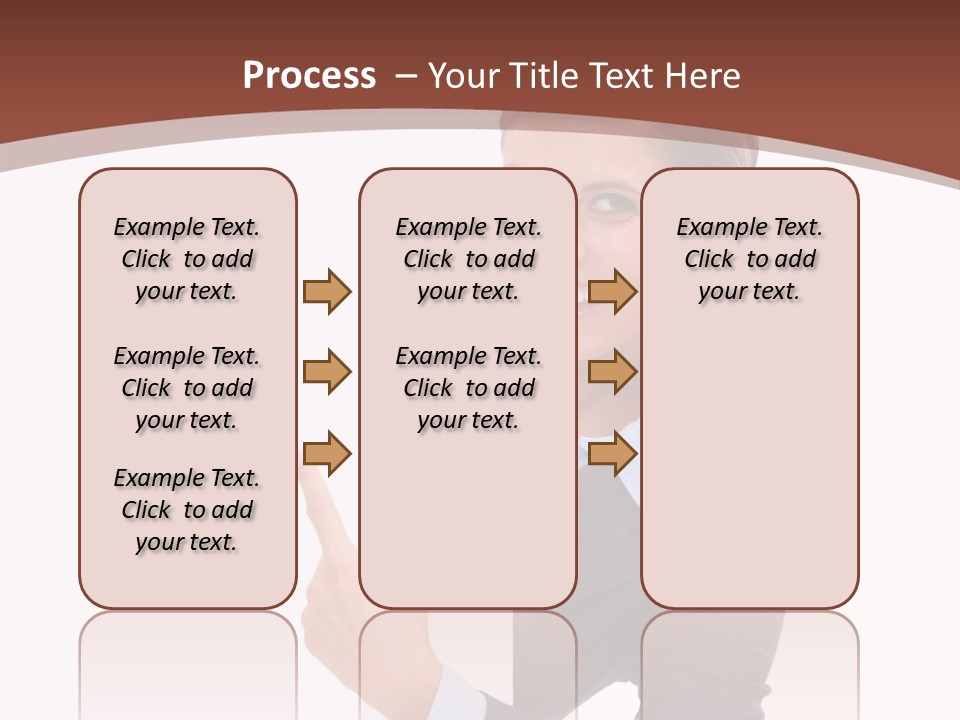 Process – Your Title Text Here

Example Text. Click to add your text.

Example Text. Click to add your text.

Example Text. Click to add your text.

Example Text. Click to add your text.

Example Text. Click to add your text.

Example Text. Click to add your text.